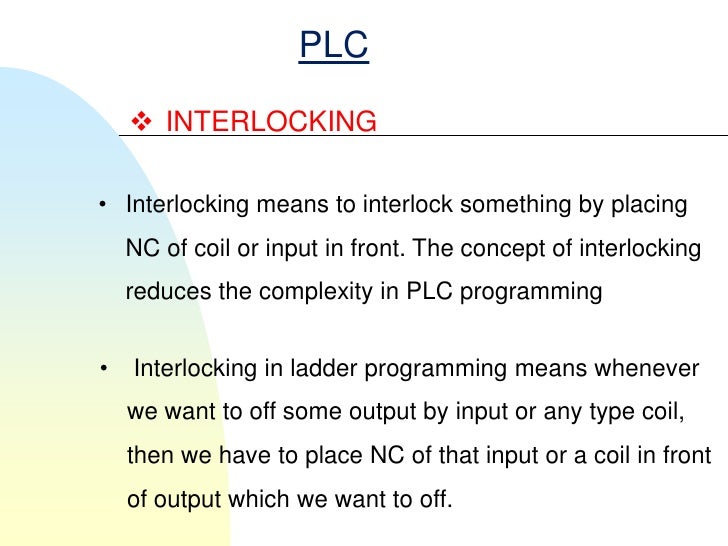 PLC

❖ INTERLOCKING

• Interlocking means to interlock something by placing NC of coil or input in front. The concept of interlocking reduces the complexity in PLC programming

• Interlocking in ladder programming means whenever we want to off some output by input or any type coil, then we have to place NC of that input or a coil in front of output which we want to off.